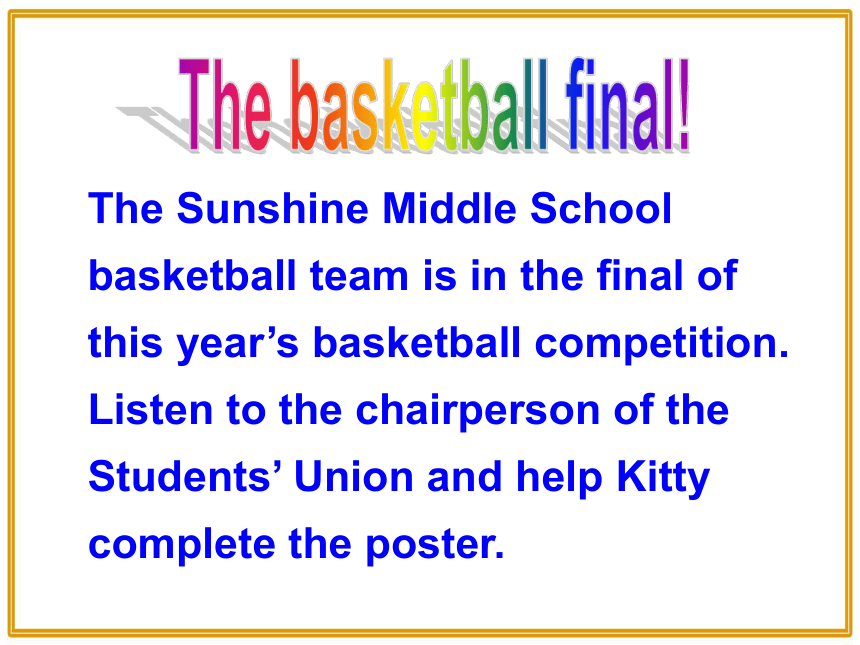 The basketball final!

The Sunshine Middle School basketball team is in the final of this year’s basketball competition. Listen to the chairperson of the Students’ Union and help Kitty complete the poster.